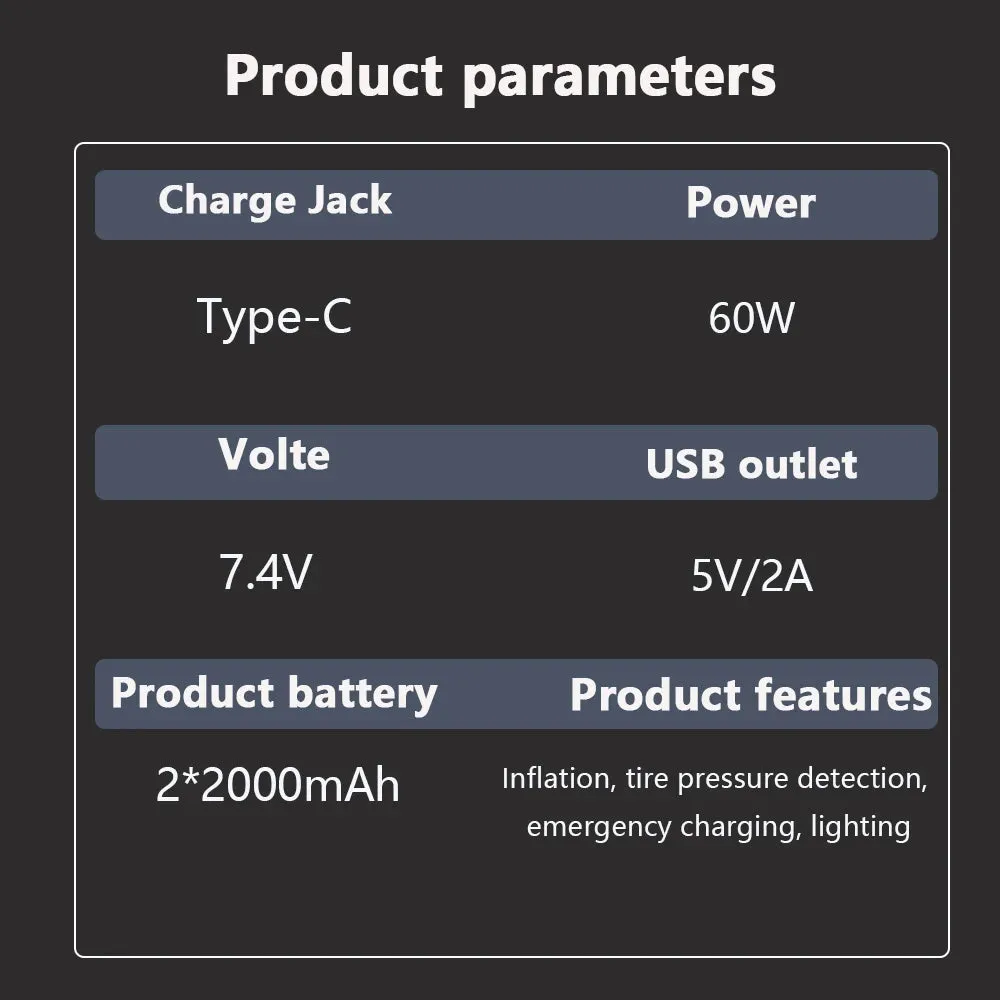 Product parameters

| Charge Jack | Power |
|---|---|
| Type-C | 60W |
| Volte | USB outlet |
| 7.4V | 5V/2A |
| Product battery | Product features |
| 2*2000mAh | Inflation, tire pressure detection, emergency charging, lighting |